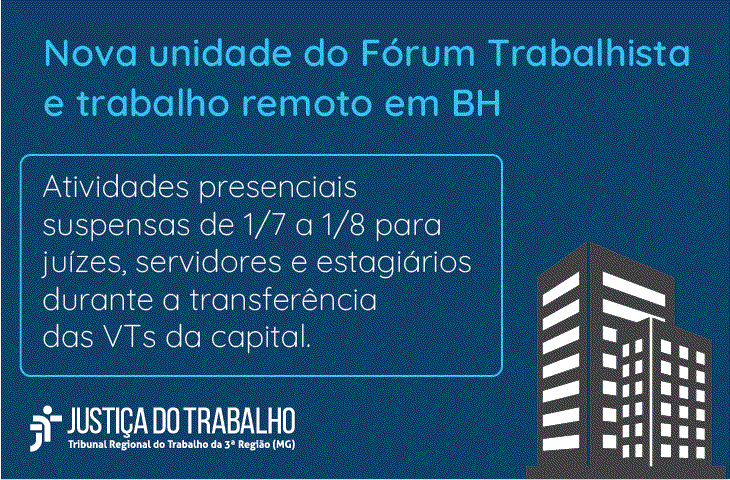 Nova unidade do Fórum Trabalhista e trabalho remoto em BH

Atividades presenciais suspensas de 1/7 a 1/8 para juízes, servidores e estagiários durante a transferência das VTs da capital.

JUSTIÇA DO TRABALHO
Tribunal Regional do Trabalho da 3ª Região (MG)